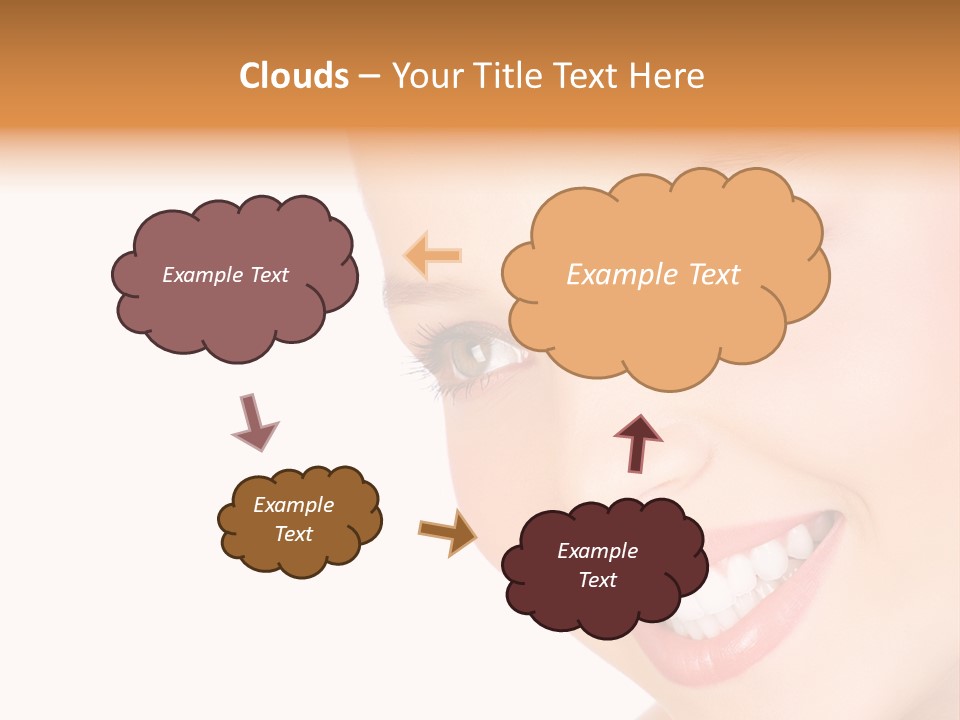 Clouds – Your Title Text Here

Example Text

Example Text

Example Text

Example Text